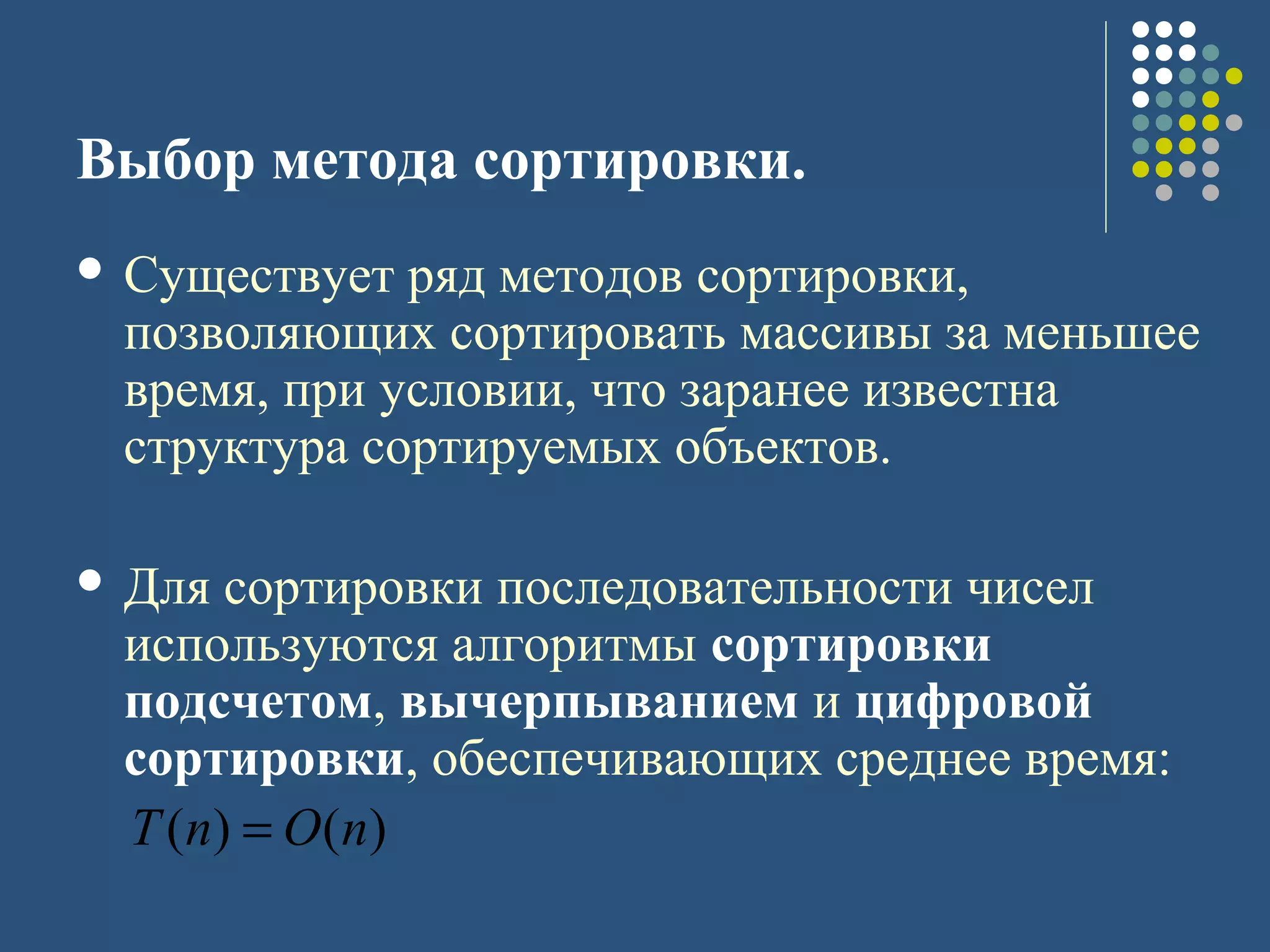 Выбор метода сортировки.

• Существует ряд методов сортировки, позволяющих сортировать массивы за меньшее время, при условии, что заранее известна структура сортируемых объектов.

• Для сортировки последовательности чисел используются алгоритмы сортировки подсчетом, вычерпыванием и цифровой сортировки, обеспечивающих среднее время: $T(n) = O(n)$